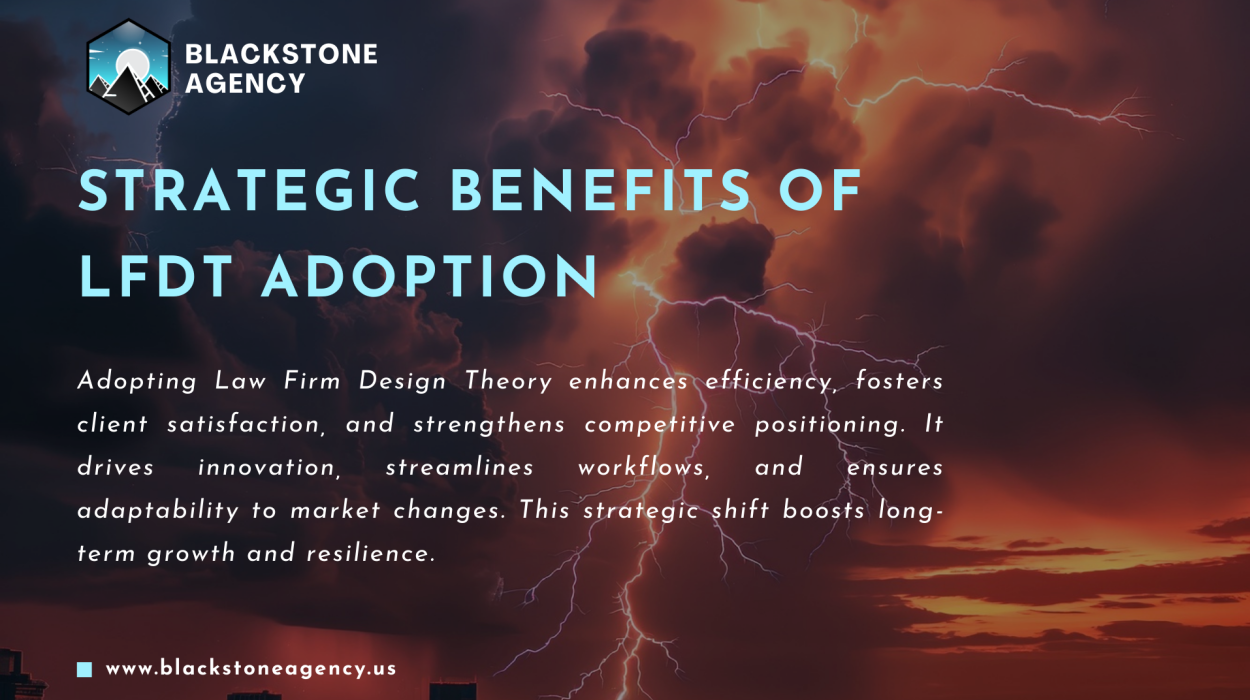 BLACKSTONE AGENCY

STRATEGIC BENEFITS OF LFDT ADOPTION

Adopting Law Firm Design Theory enhances efficiency, fosters client satisfaction, and strengthens competitive positioning. It drives innovation, streamlines workflows, and ensures adaptability to market changes. This strategic shift boosts long-term growth and resilience.

www.blackstoneagency.us